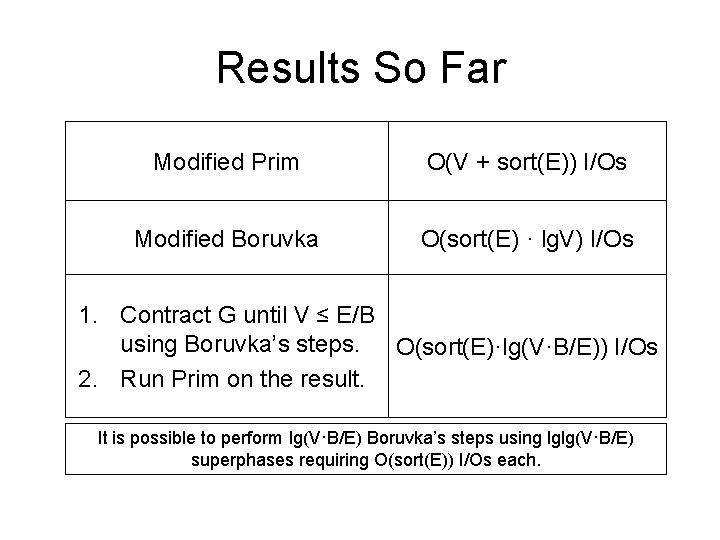 Results So Far

| | |
|---|---|
| Modified Prim | O(V + sort(E)) I/Os |
| Modified Boruvka | O(sort(E) · lgV) I/Os |
| 1. Contract G until V ≤ E/B using Boruvka's steps. 2. Run Prim on the result. | O(sort(E)·lg(V·B/E)) I/Os |

It is possible to perform lg(V·B/E) Boruvka's steps using lglg(V·B/E) superphases requiring O(sort(E)) I/Os each.